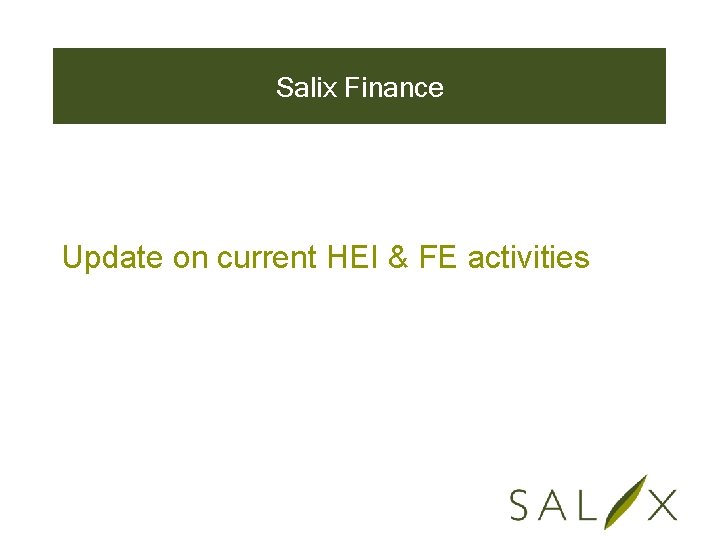 Salix Finance

Update on current HEI & FE activities

SALIX